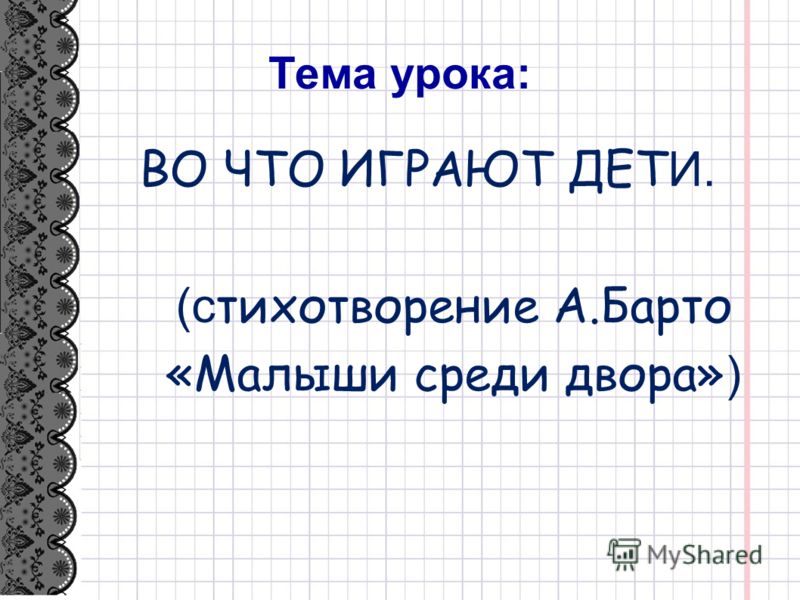 Тема урока:

ВО ЧТО ИГРАЮТ ДЕТИ.

(стихотворение А.Барто «Малыши среди двора»)

MyShared